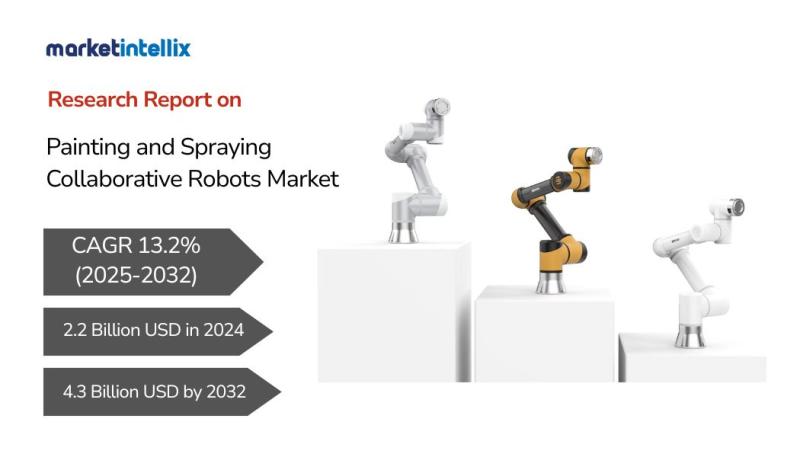 marketintellix

Research Report on

Painting and Spraying Collaborative Robots Market

CAGR 13.2% (2025-2032)

2.2 Billion USD in 2024

4.3 Billion USD by 2032